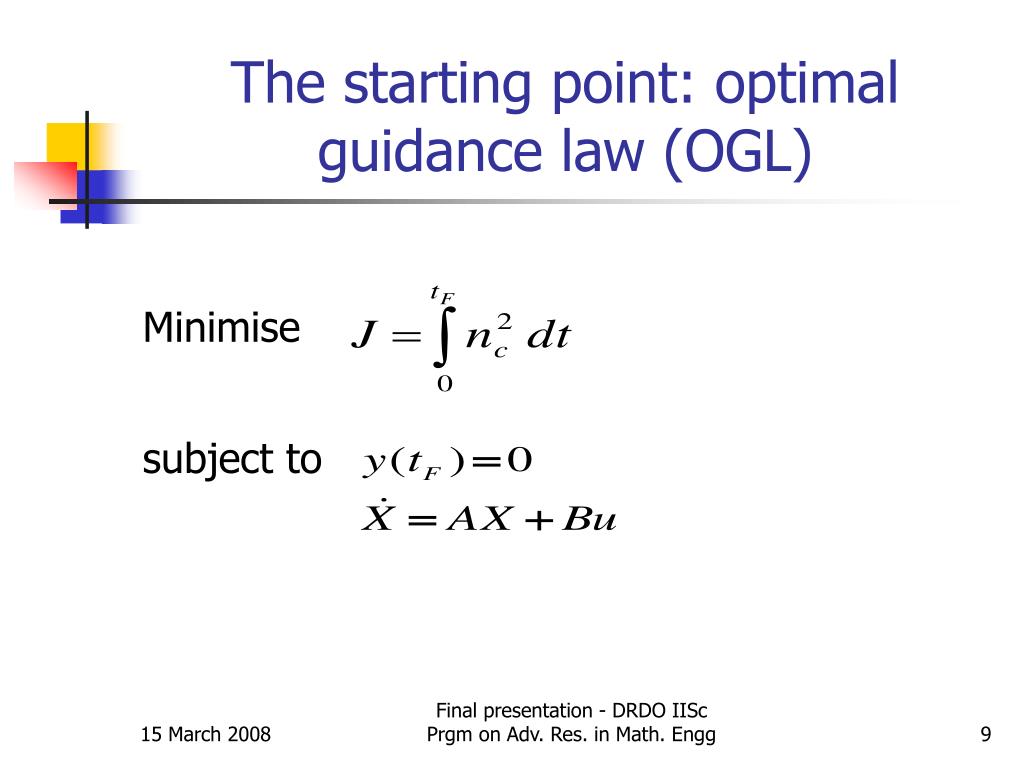 The starting point: optimal guidance law (OGL)

Minimise $J = \int_{0}^{t_F} n_c^2 \, dt$

subject to $y(t_F) = 0$

$\dot{X} = AX + Bu$

15 March 2008

Final presentation - DRDO IISc Prgm on Adv. Res. in Math. Engg

9